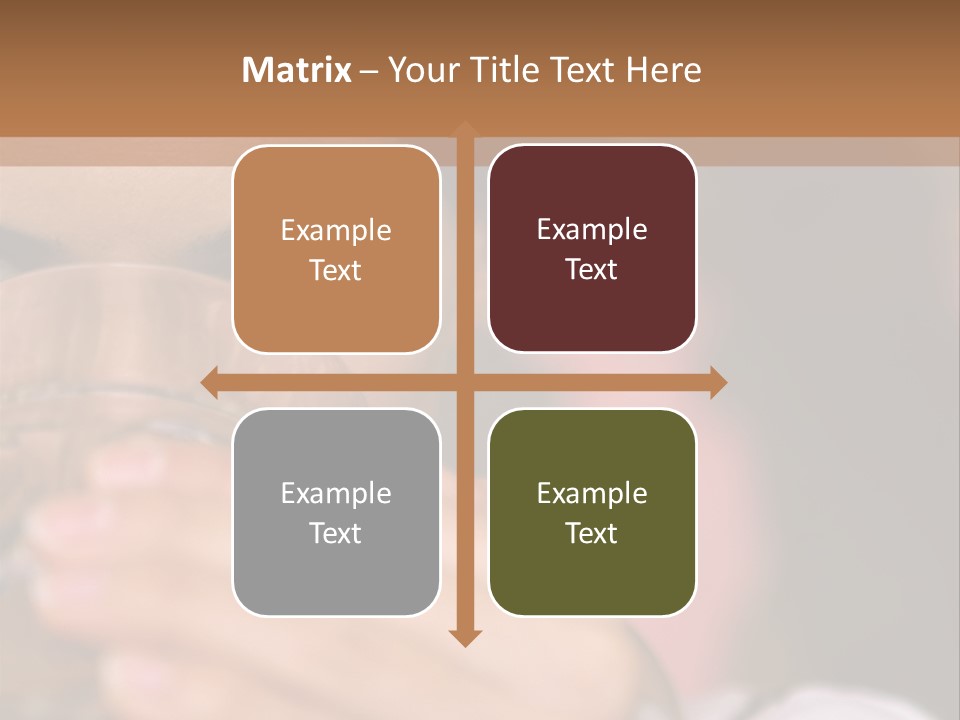 Matrix – Your Title Text Here

Example Text

Example Text

Example Text

Example Text